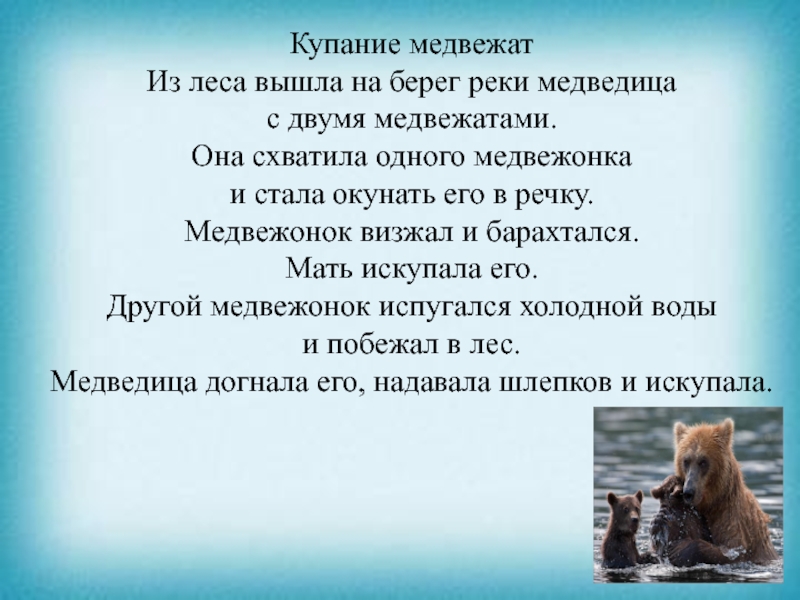 Купание медвежат

Из леса вышла на берег реки медведица с двумя медвежатами.
Она схватила одного медвежонка и стала окунать его в речку.
Медвежонок визжал и барахтался.
Мать искупала его.
Другой медвежонок испугался холодной воды и побежал в лес.
Медведица догнала его, надавала шлепков и искупала.